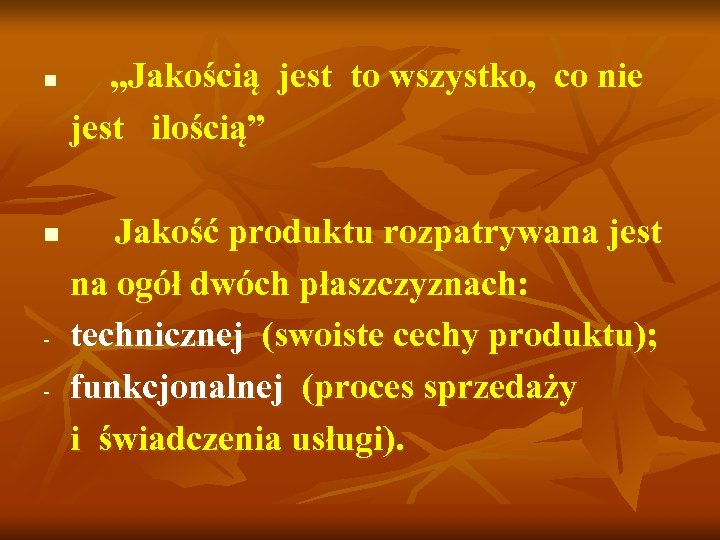 ■ „Jakością jest to wszystko, co nie jest ilością”

■ Jakość produktu rozpatrywana jest na ogół dwóch płaszczyznach:
- technicznej (swoiste cechy produktu);
- funkcjonalnej (proces sprzedaży i świadczenia usługi).